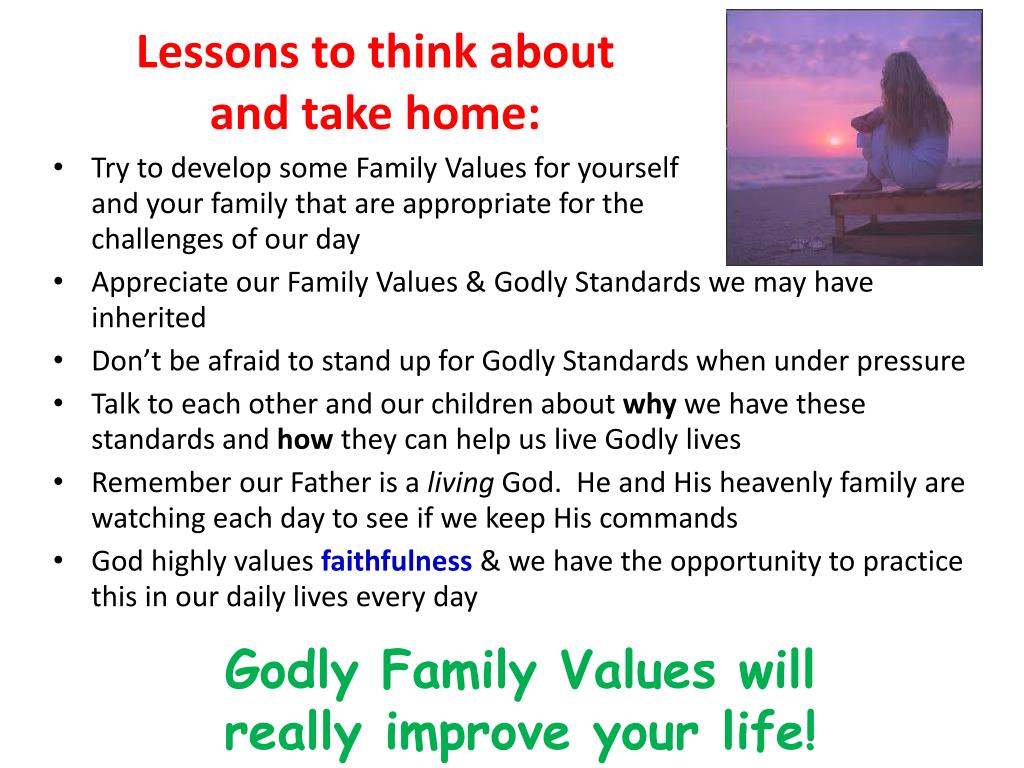 Lessons to think about and take home:

• Try to develop some Family Values for yourself and your family that are appropriate for the challenges of our day
• Appreciate our Family Values & Godly Standards we may have inherited
• Don't be afraid to stand up for Godly Standards when under pressure
• Talk to each other and our children about why we have these standards and how they can help us live Godly lives
• Remember our Father is a living God. He and His heavenly family are watching each day to see if we keep His commands
• God highly values faithfulness & we have the opportunity to practice this in our daily lives every day

Godly Family Values will really improve your life!